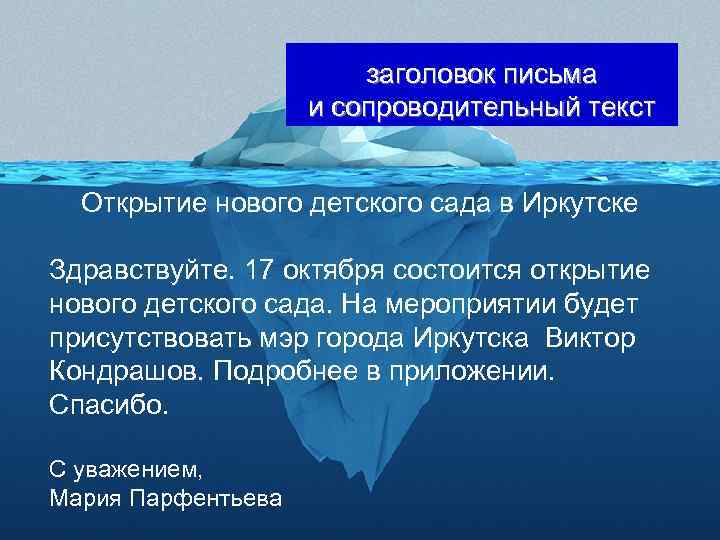 заголовок письма
и сопроводительный текст

Открытие нового детского сада в Иркутске

Здравствуйте. 17 октября состоится открытие нового детского сада. На мероприятии будет присутствовать мэр города Иркутска Виктор Кондрашов. Подробнее в приложении. Спасибо.

С уважением,
Мария Парфентьева